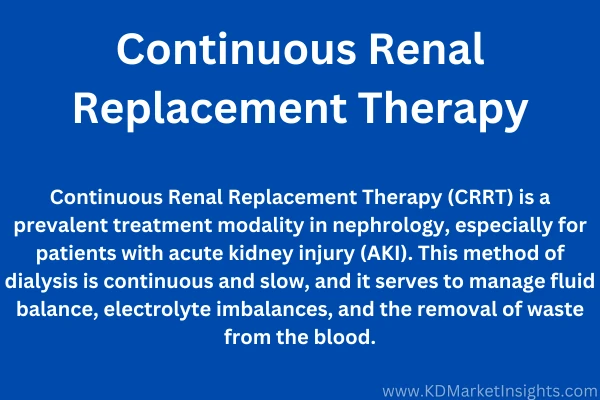 Continuous Renal Replacement Therapy

Continuous Renal Replacement Therapy (CRRT) is a prevalent treatment modality in nephrology, especially for patients with acute kidney injury (AKI). This method of dialysis is continuous and slow, and it serves to manage fluid balance, electrolyte imbalances, and the removal of waste from the blood.

www.KDMarketInsights.com